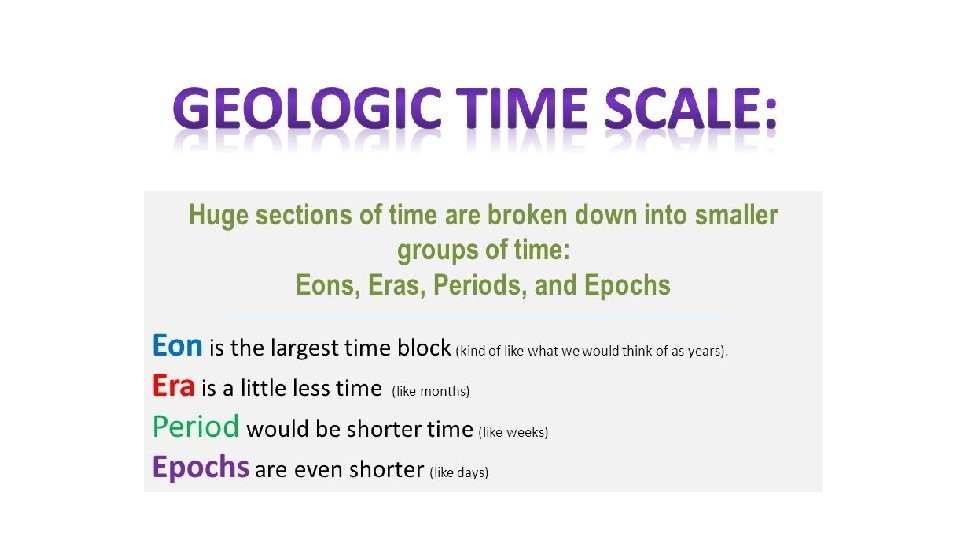 GEOLOGIC TIME SCALE:

Huge sections of time are broken down into smaller groups of time:
Eons, Eras, Periods, and Epochs

Eon is the largest time block (kind of like what we would think of as years).
Era is a little less time (like months)
Period would be shorter time (like weeks)
Epochs are even shorter (like days)